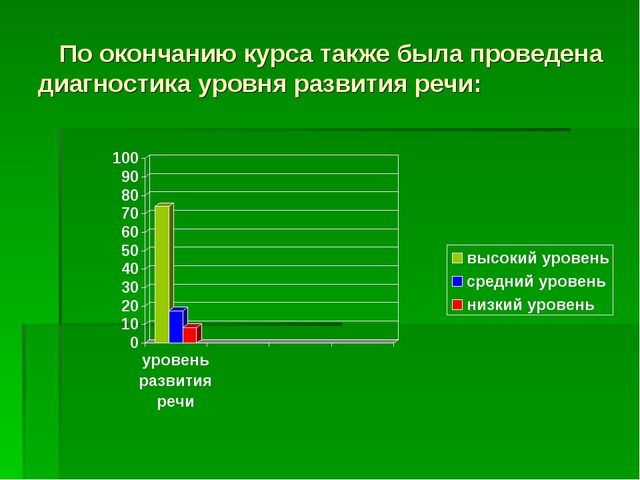 По окончанию курса также была проведена диагностика уровня развития речи:

100
90
80
70
60
50
40
30
20
10
0

уровень развития речи

высокий уровень
средний уровень
низкий уровень